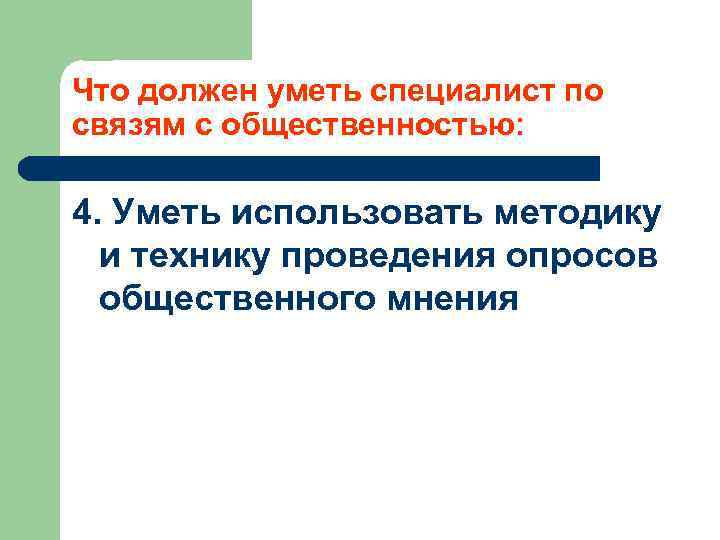 Что должен уметь специалист по связям с общественностью:

4. Уметь использовать методику и технику проведения опросов общественного мнения